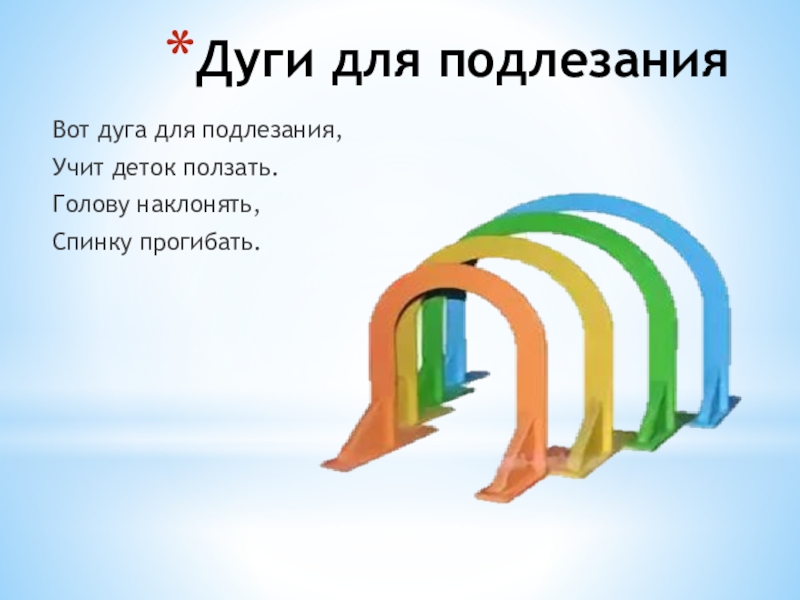 *Дуги для подлезания

Вот дуга для подлезания,
Учит деток ползать.
Голову наклонять,
Спинку прогибать.